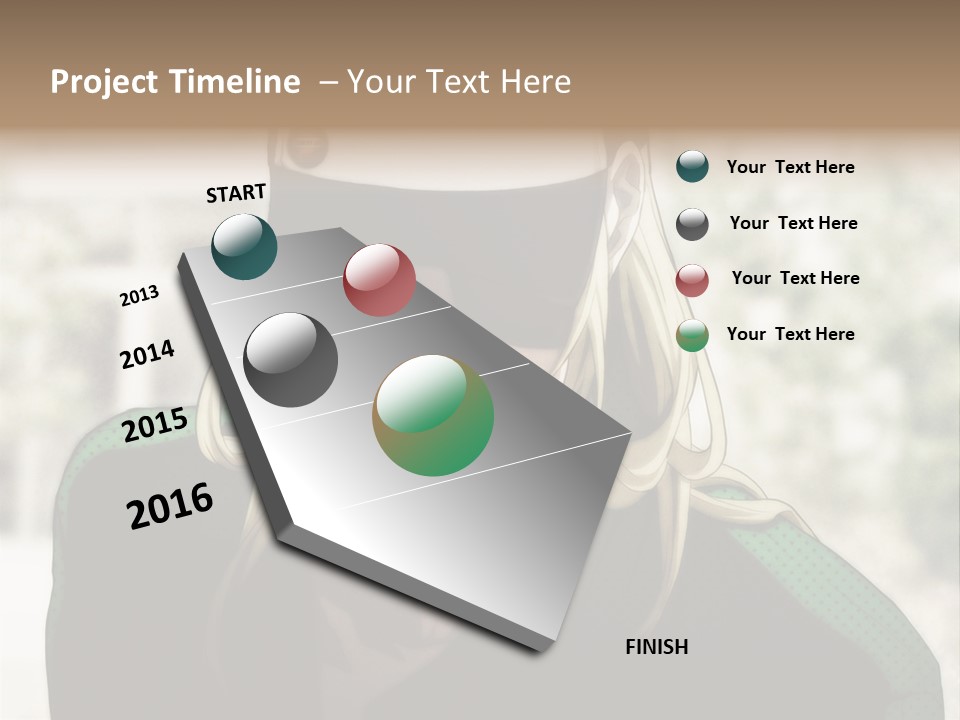 Project Timeline – Your Text Here

START

2013

2014

2015

2016

FINISH

Your Text Here

Your Text Here

Your Text Here

Your Text Here